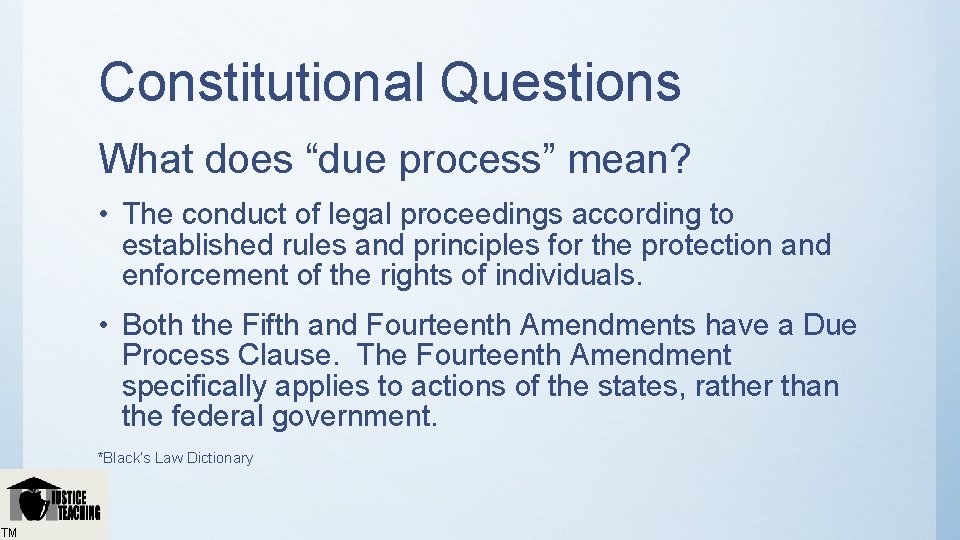 Constitutional Questions

What does “due process” mean?

• The conduct of legal proceedings according to established rules and principles for the protection and enforcement of the rights of individuals.

• Both the Fifth and Fourteenth Amendments have a Due Process Clause. The Fourteenth Amendment specifically applies to actions of the states, rather than the federal government.

*Black's Law Dictionary

JUSTICE TEACHING

TM